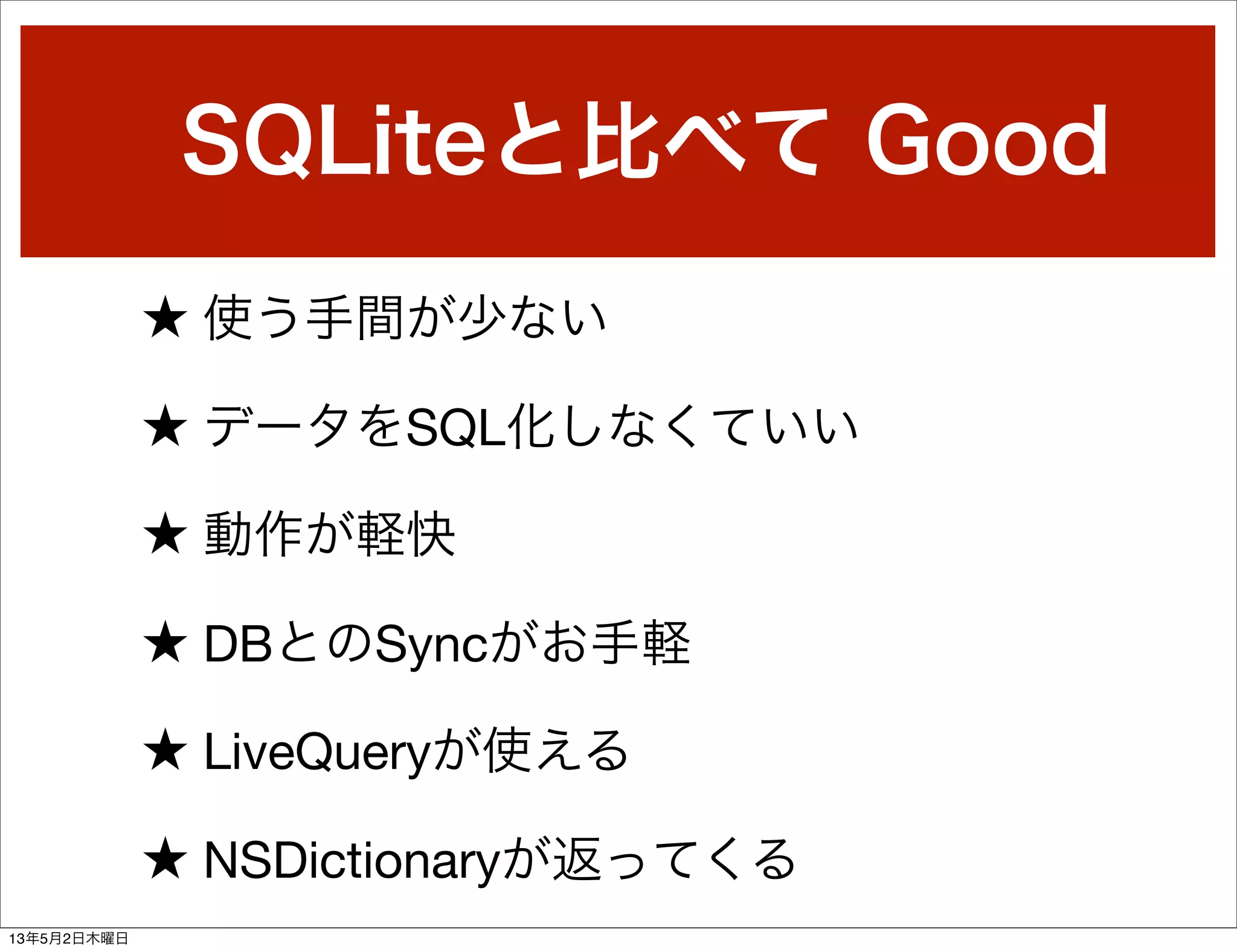 SQLiteと比べて Good

★ 使う手間が少ない

★ データをSQL化しなくていい

★ 動作が軽快

★ DBとのSyncがお手軽

★ LiveQueryが使える

★ NSDictionaryが返ってくる

13年5月2日木曜日